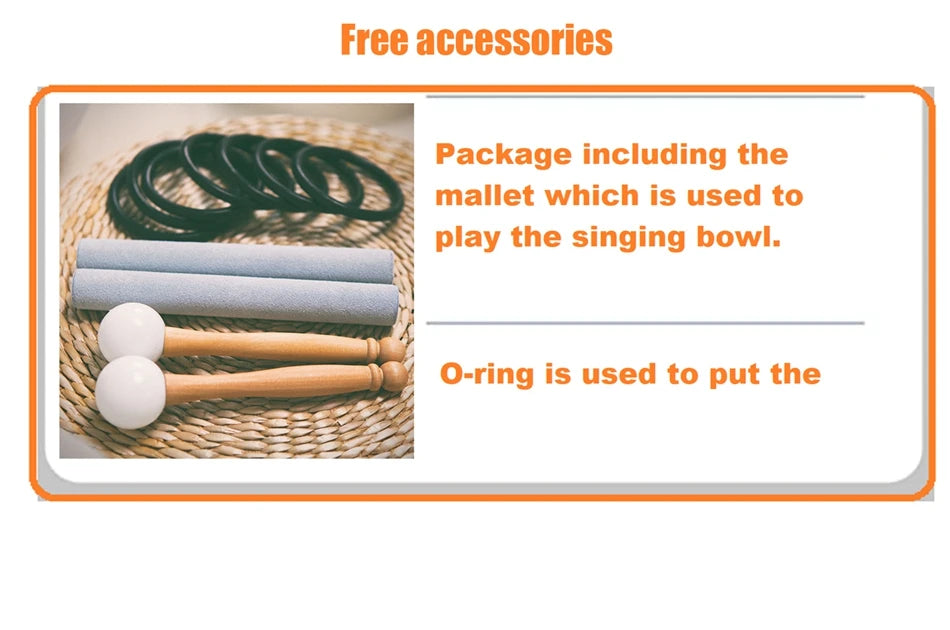 Free accessories

Package including the mallet which is used to play the singing bowl.

O-ring is used to put the